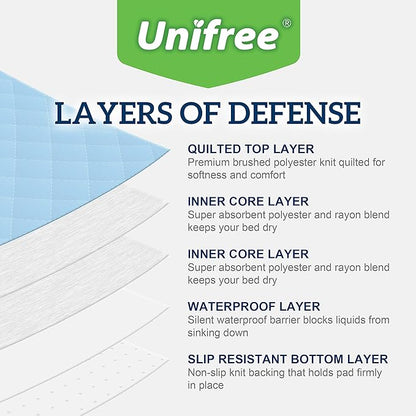 Unifree®

LAYERS OF DEFENSE

QUILTED TOP LAYER
Premium brushed polyester knit quilted for softness and comfort

INNER CORE LAYER
Super absorbent polyester and rayon blend keeps your bed dry

INNER CORE LAYER
Super absorbent polyester and rayon blend keeps your bed dry

WATERPROOF LAYER
Silent waterproof barrier blocks liquids from sinking down

SLIP RESISTANT BOTTOM LAYER
Non-slip knit backing that holds pad firmly in place